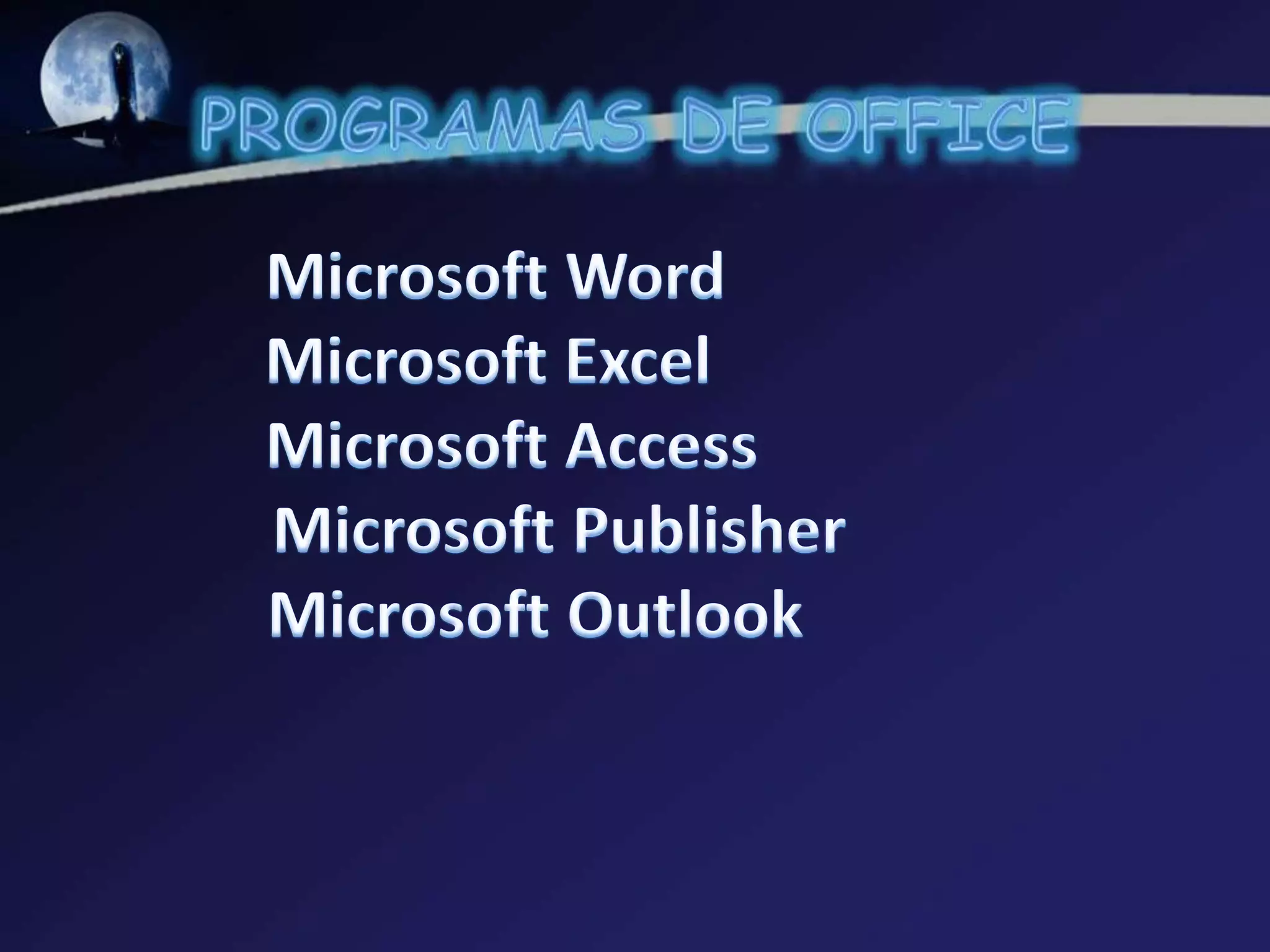 PROGRAMAS DE OFFICE

Microsoft Word
Microsoft Excel
Microsoft Access
Microsoft Publisher
Microsoft Outlook